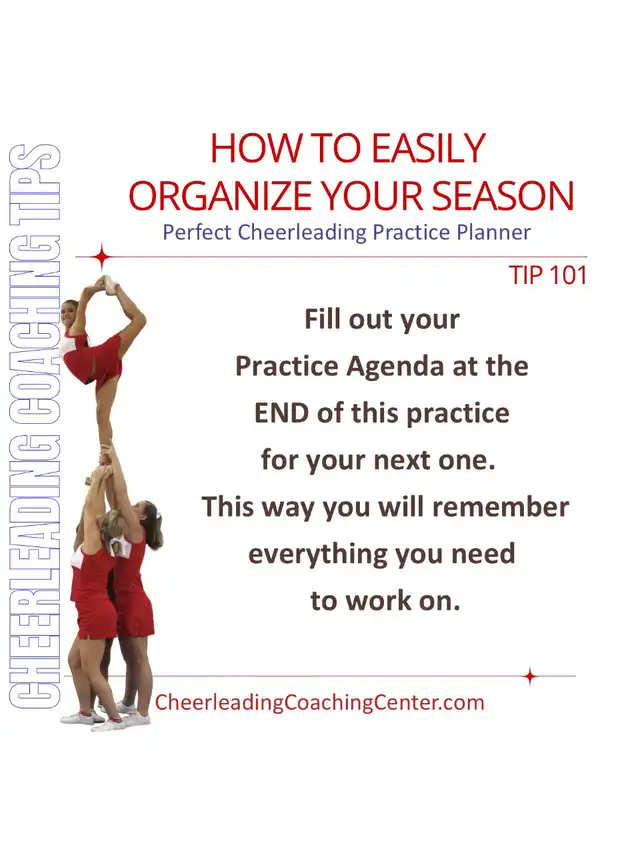 CHEERLEADING COACHING TIPS

HOW TO EASILY ORGANIZE YOUR SEASON

Perfect Cheerleading Practice Planner

TIP 101

Fill out your Practice Agenda at the END of this practice for your next one. This way you will remember everything you need to work on.

CheerleadingCoachingCenter.com